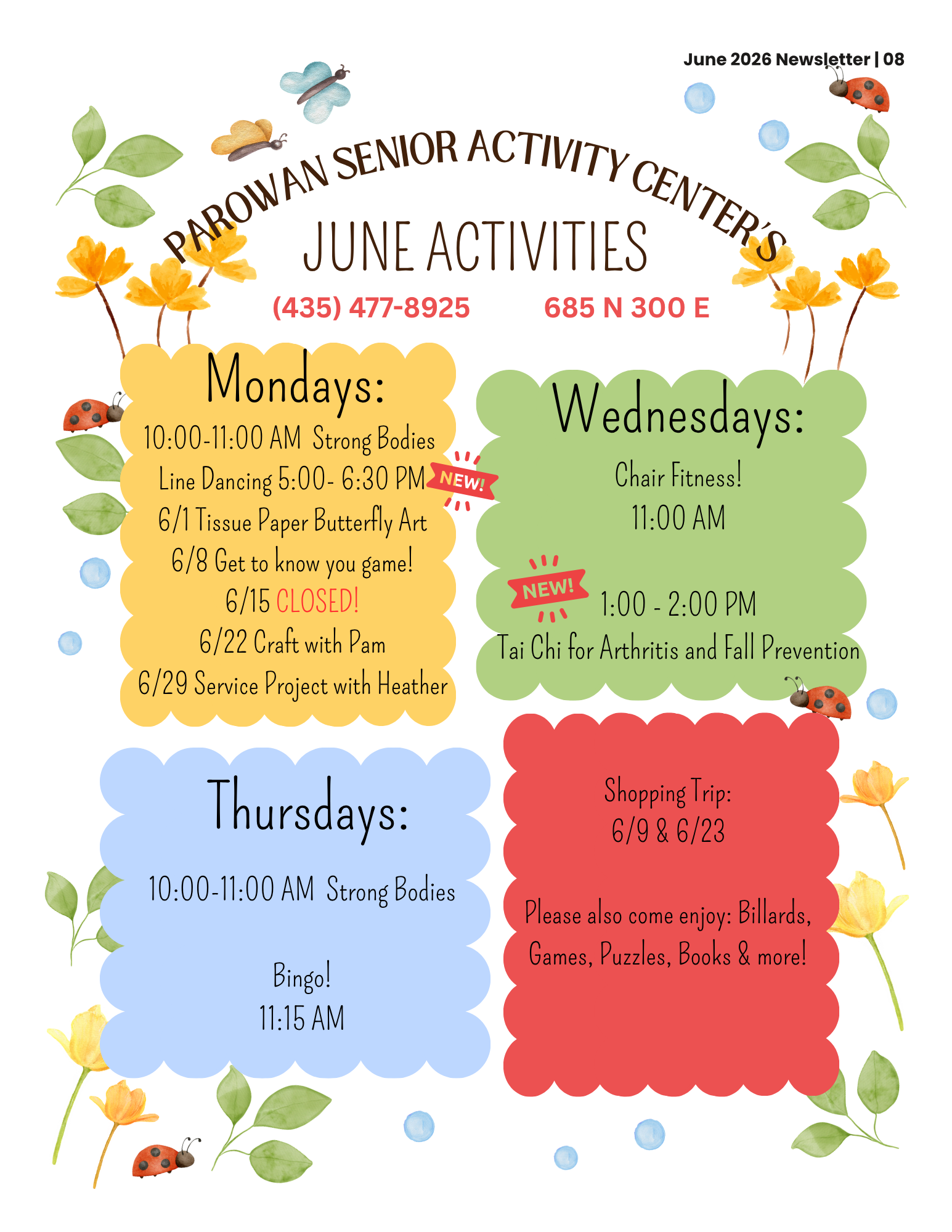 June 2026 Newsletter | 08

PAROWAN SENIOR ACTIVITY CENTER'S
JUNE ACTIVITIES

(435) 477-8925 685 N 300 E

Mondays:
10:00-11:00 AM Strong Bodies
Line Dancing 5:00- 6:30 PM NEW!
6/1 Tissue Paper Butterfly Art
6/8 Get to know you game!
6/15 CLOSED!
6/22 Craft with Pam
6/29 Service Project with Heather

Wednesdays:
Chair Fitness!
11:00 AM

NEW! 1:00 - 2:00 PM
Tai Chi for Arthritis and Fall Prevention

Thursdays:
10:00-11:00 AM Strong Bodies

Bingo!
11:15 AM

Shopping Trip:
6/9 & 6/23

Please also come enjoy: Billards, Games, Puzzles, Books & more!